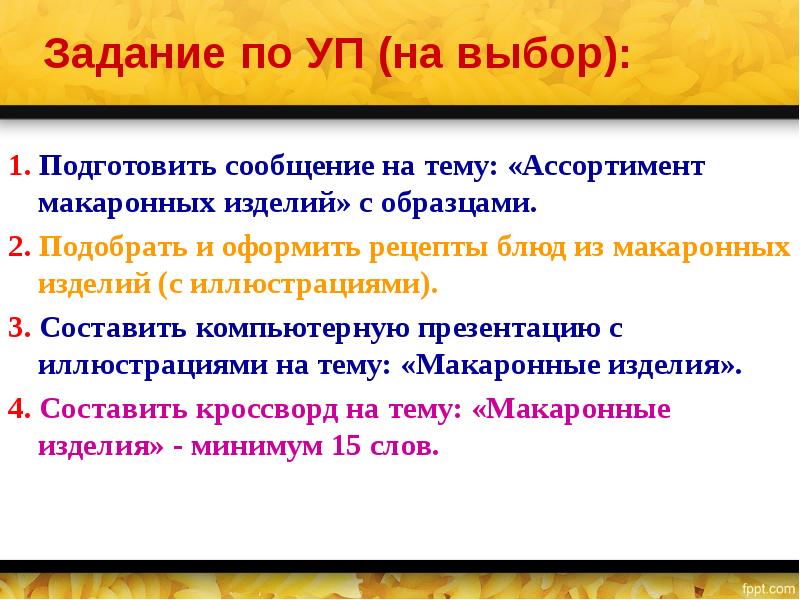 Задание по УП (на выбор):

1. Подготовить сообщение на тему: «Ассортимент макаронных изделий» с образцами.

2. Подобрать и оформить рецепты блюд из макаронных изделий (с иллюстрациями).

3. Составить компьютерную презентацию с иллюстрациями на тему: «Макаронные изделия».

4. Составить кроссворд на тему: «Макаронные изделия» - минимум 15 слов.

fppt.com